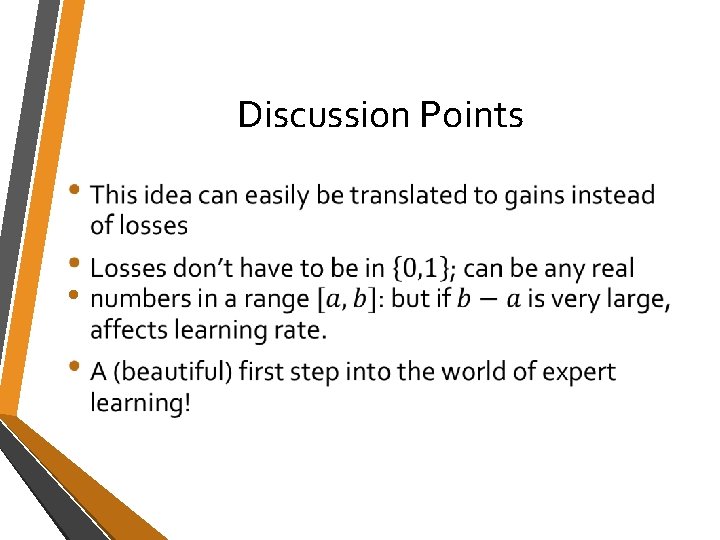 Discussion Points

• This idea can easily be translated to gains instead of losses

• Losses don't have to be in $\{0,1\}$; can be any real
• numbers in a range $[a, b]$: but if $b - a$ is very large, affects learning rate.

• A (beautiful) first step into the world of expert learning!